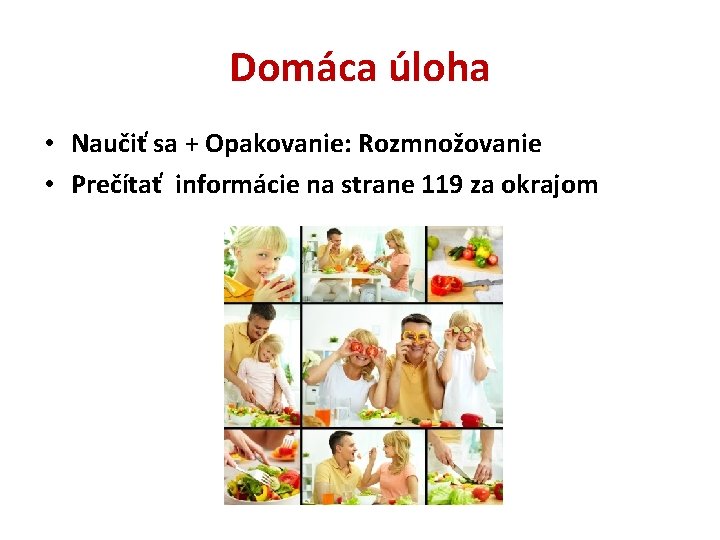 Domáca úloha

• Naučiť sa + Opakovanie: Rozmnožovanie
• Prečítať informácie na strane 119 za okrajom